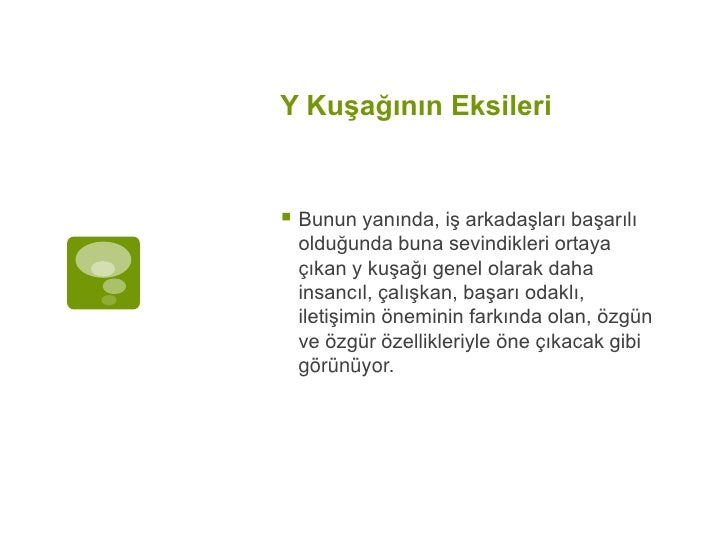 Y Kuşağının Eksileri

Bunun yanında, iş arkadaşları başarılı olduğunda buna sevindikleri ortaya çıkan y kuşağı genel olarak daha insancıl, çalışkan, başarı odaklı, iletişimin öneminin farkında olan, özgün ve özgür özellikleriyle öne çıkacak gibi görünüyor.